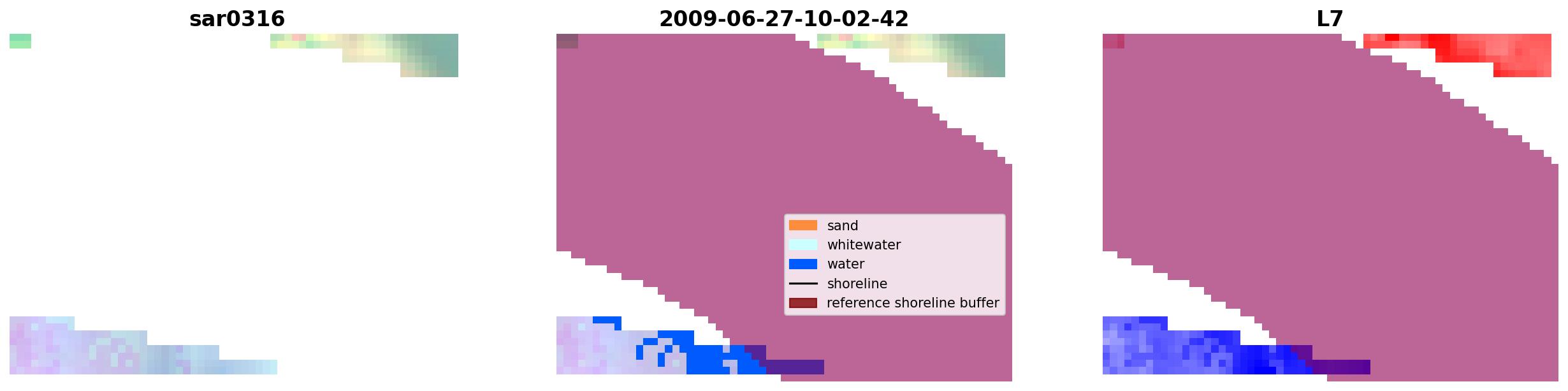 sar0316

2009-06-27-10-02-42

sand
whitewater
water
shoreline
reference shoreline buffer

L7